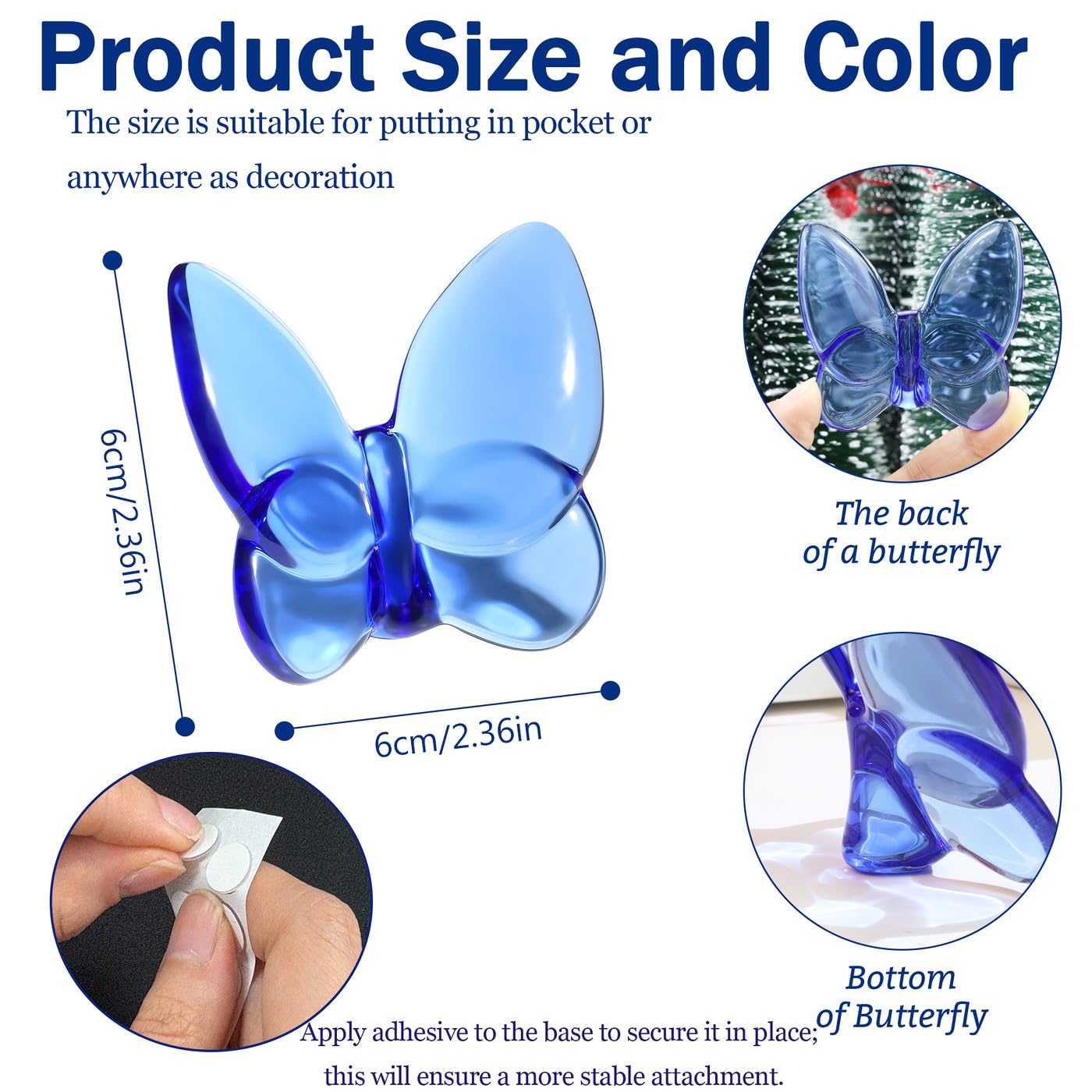 Product Size and Color

The size is suitable for putting in pocket or anywhere as decoration

6cm/2.36in

6cm/2.36in

The back of a butterfly

Bottom of Butterfly

Apply adhesive to the base to secure it in place; this will ensure a more stable attachment.